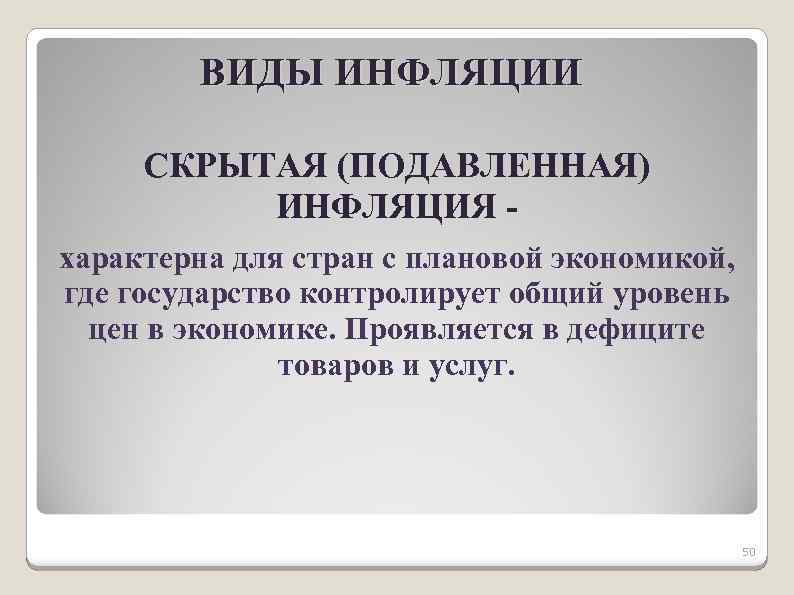 ВИДЫ ИНФЛЯЦИИ

СКРЫТАЯ (ПОДАВЛЕННАЯ) ИНФЛЯЦИЯ -

характерна для стран с плановой экономикой, где государство контролирует общий уровень цен в экономике. Проявляется в дефиците товаров и услуг.

50